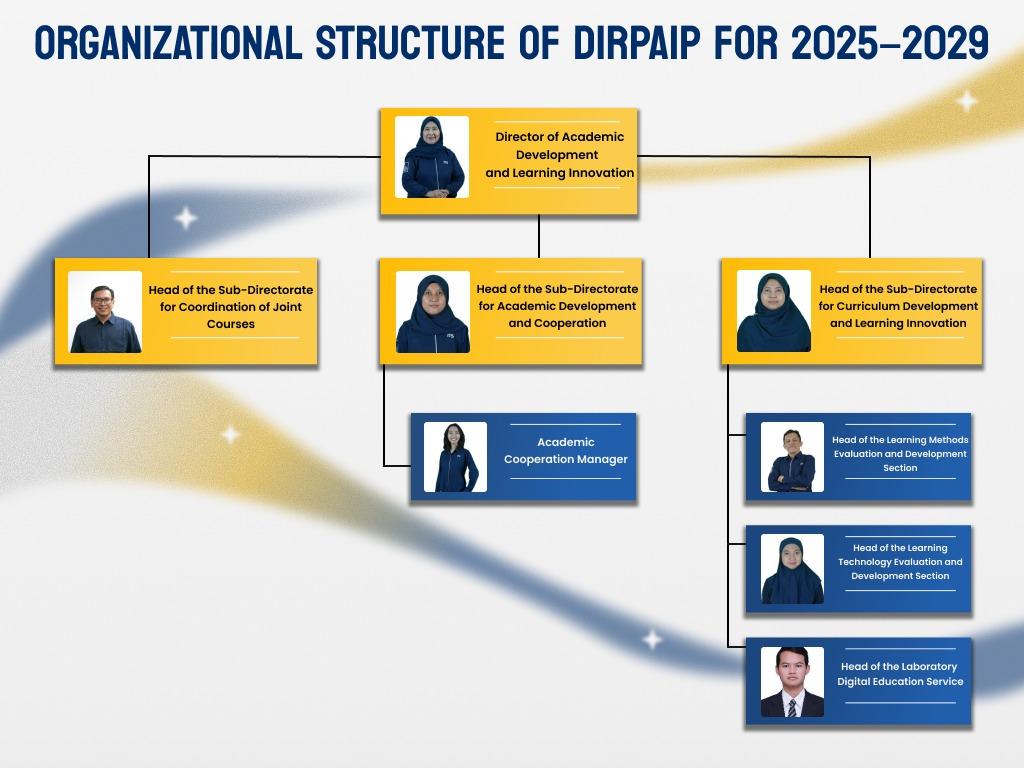 ORGANIZATIONAL STRUCTURE OF DIRPAIP FOR 2025–2029

Director of Academic Development and Learning Innovation

Head of the Sub-Directorate for Coordination of Joint Courses

Head of the Sub-Directorate for Academic Development and Cooperation

Head of the Sub-Directorate for Curriculum Development and Learning Innovation

Academic Cooperation Manager

Head of the Learning Methods Evaluation and Development Section

Head of the Learning Technology Evaluation and Development Section

Head of the Laboratory Digital Education Service